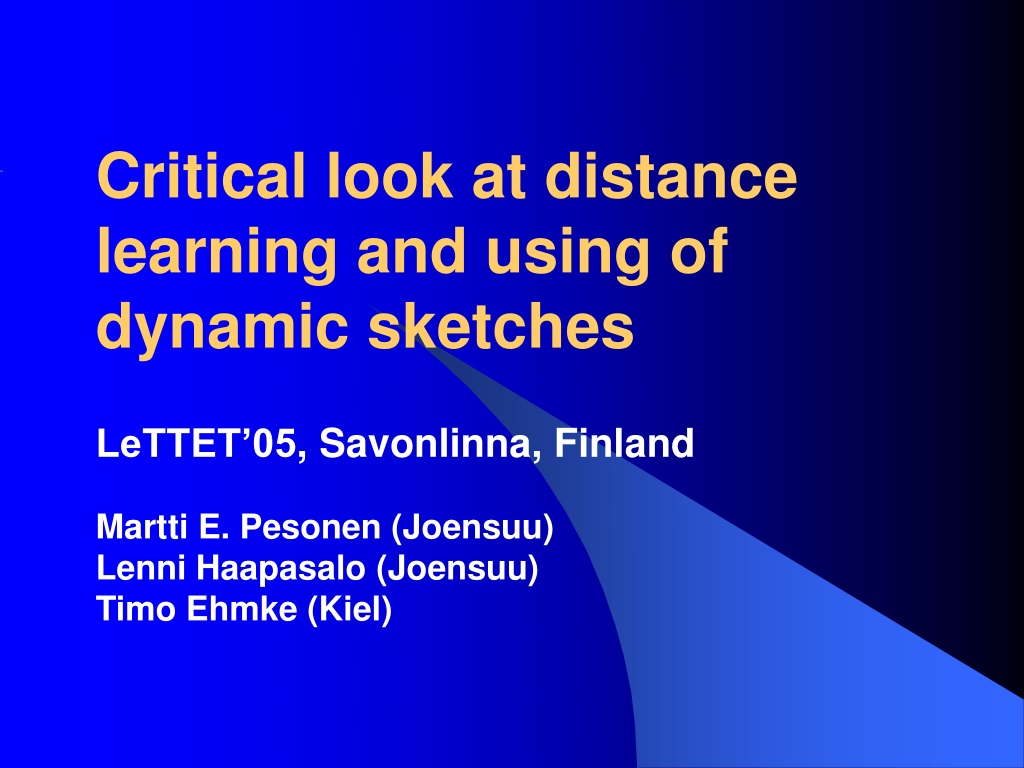 Critical look at distance learning and using of dynamic sketches

LeTTET’05, Savonlinna, Finland

Martti E. Pesonen (Joensuu)
Lenni Haapasalo (Joensuu)
Timo Ehmke (Kiel)